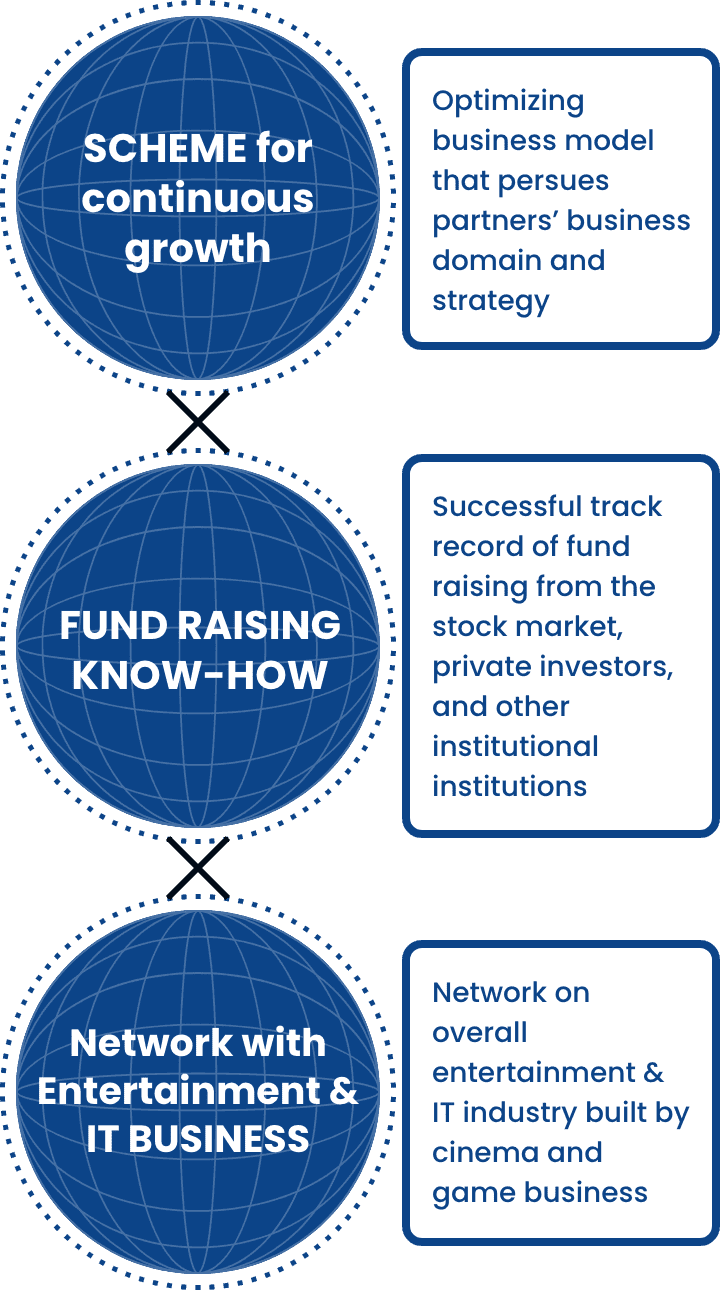 SCHEME for continuous growth

Optimizing business model that persues partners' business domain and strategy

FUND RAISING KNOW-HOW

Successful track record of fund raising from the stock market, private investors, and other institutional institutions

Network with Entertainment & IT BUSINESS

Network on overall entertainment & IT industry built by cinema and game business